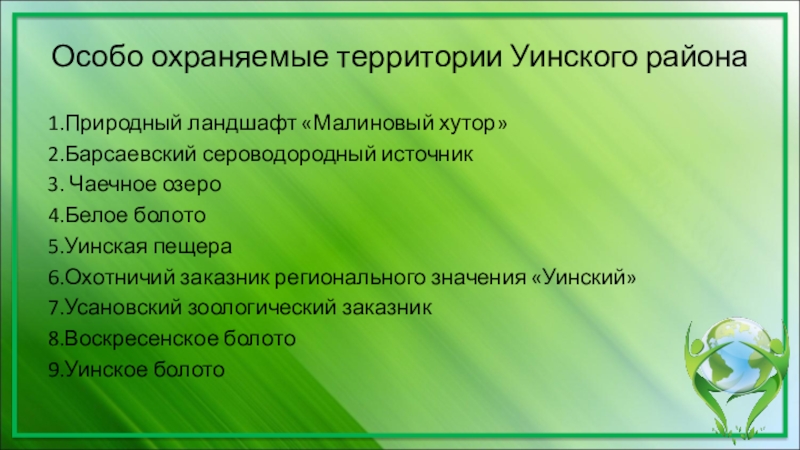 Особо охраняемые территории Уинского района

1.Природный ландшафт «Малиновый хутор»
2.Барсаевский сероводородный источник
3. Чаечное озеро
4.Белое болото
5.Уинская пещера
6.Охотничий заказник регионального значения «Уинский»
7.Усановский зоологический заказник
8.Воскресенское болото
9.Уинское болото